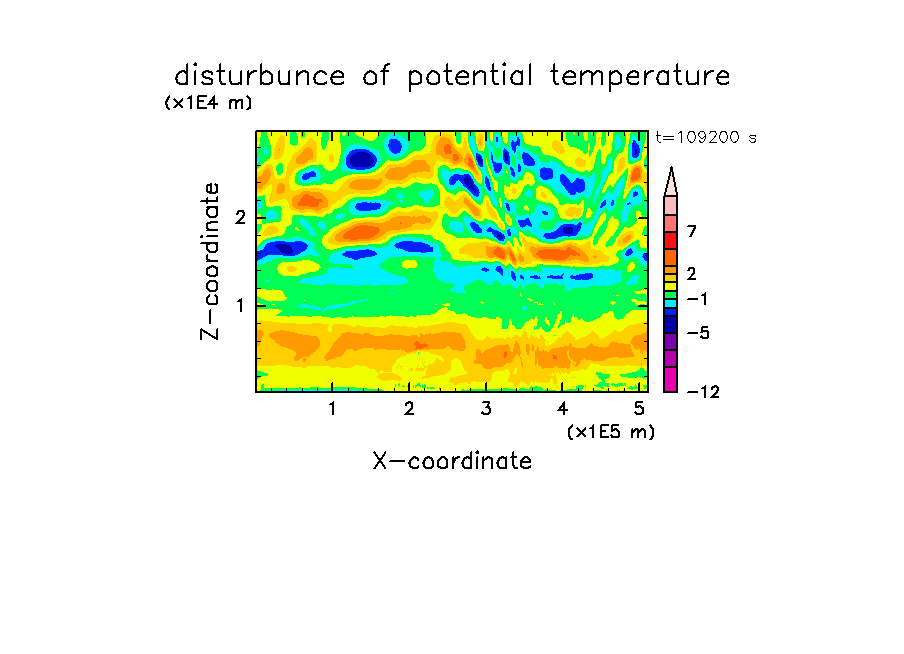 disturbunce of potential temperature

(x1E4 m)

t=109200 s

Z-coordinate

2

1

7

2

−1

−5

−12

1 2 3 4 5

(x1E5 m)

X-coordinate